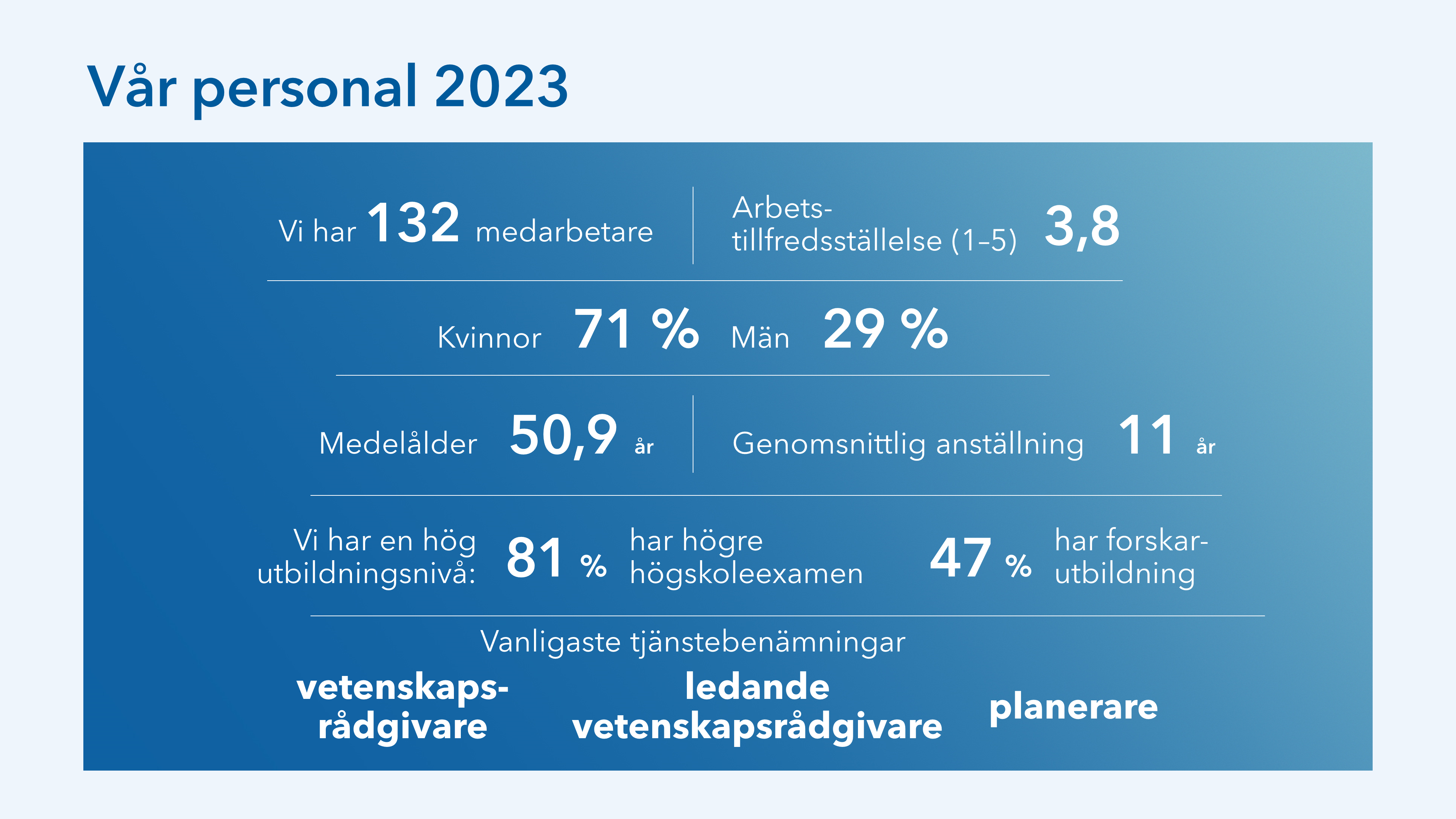 Vår personal 2023

Vi har 132 medarbetare

Arbetstillfredsställelse (1–5) 3,8

Kvinnor 71 % Män 29 %

Medelålder 50,9 år

Genomsnittlig anställning 11 år

Vi har en hög utbildningsnivå: 81 % har högre högskoleexamen 47 % har forskarutbildning

Vanligaste tjänstebenämningar

vetenskapsrådgivare

ledande vetenskapsrådgivare

planerare